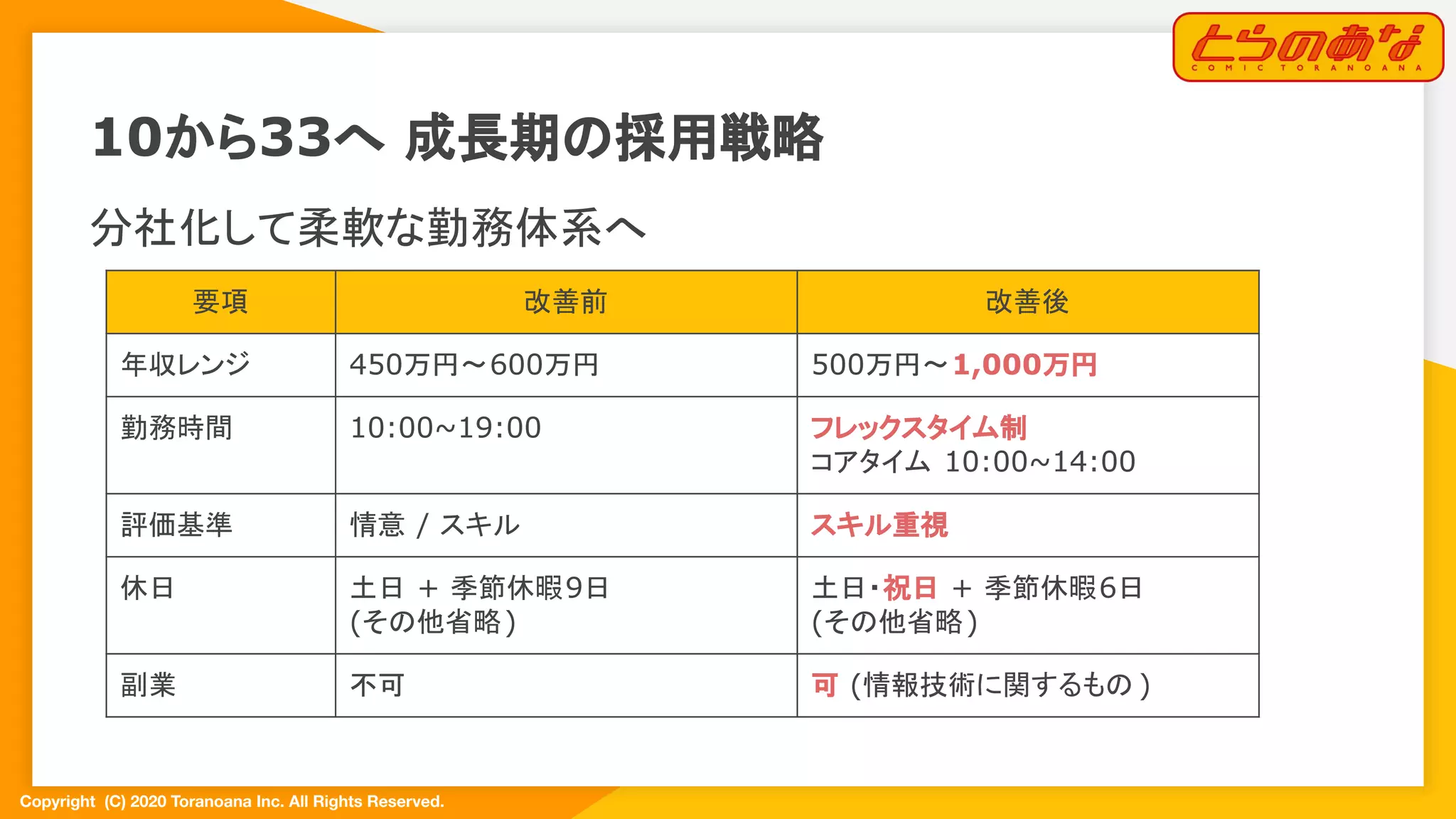 とらのあな
COMIC TORANOANA

10から33へ 成長期の採用戦略

分社化して柔軟な勤務体系へ

| 要項 | 改善前 | 改善後 |
|---|---|---|
| 年収レンジ | 450万円～600万円 | 500万円～1,000万円 |
| 勤務時間 | 10:00~19:00 | フレックスタイム制 コアタイム 10:00~14:00 |
| 評価基準 | 情意 / スキル | スキル重視 |
| 休日 | 土日 ＋ 季節休暇9日 (その他省略) | 土日・祝日 ＋ 季節休暇6日 (その他省略) |
| 副業 | 不可 | 可 (情報技術に関するもの) |

Copyright (C) 2020 Toranoana Inc. All Rights Reserved.